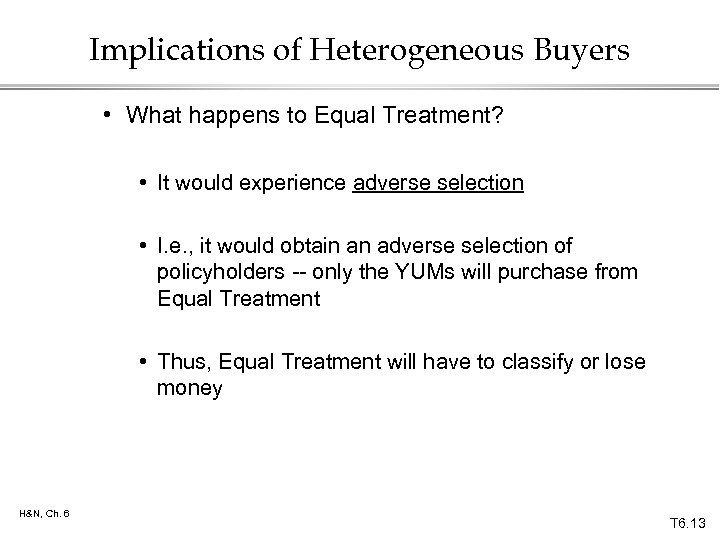 Implications of Heterogeneous Buyers

• What happens to Equal Treatment?

• It would experience adverse selection

• I.e., it would obtain an adverse selection of policyholders -- only the YUMs will purchase from Equal Treatment

• Thus, Equal Treatment will have to classify or lose money

H&N, Ch. 6

T6.13